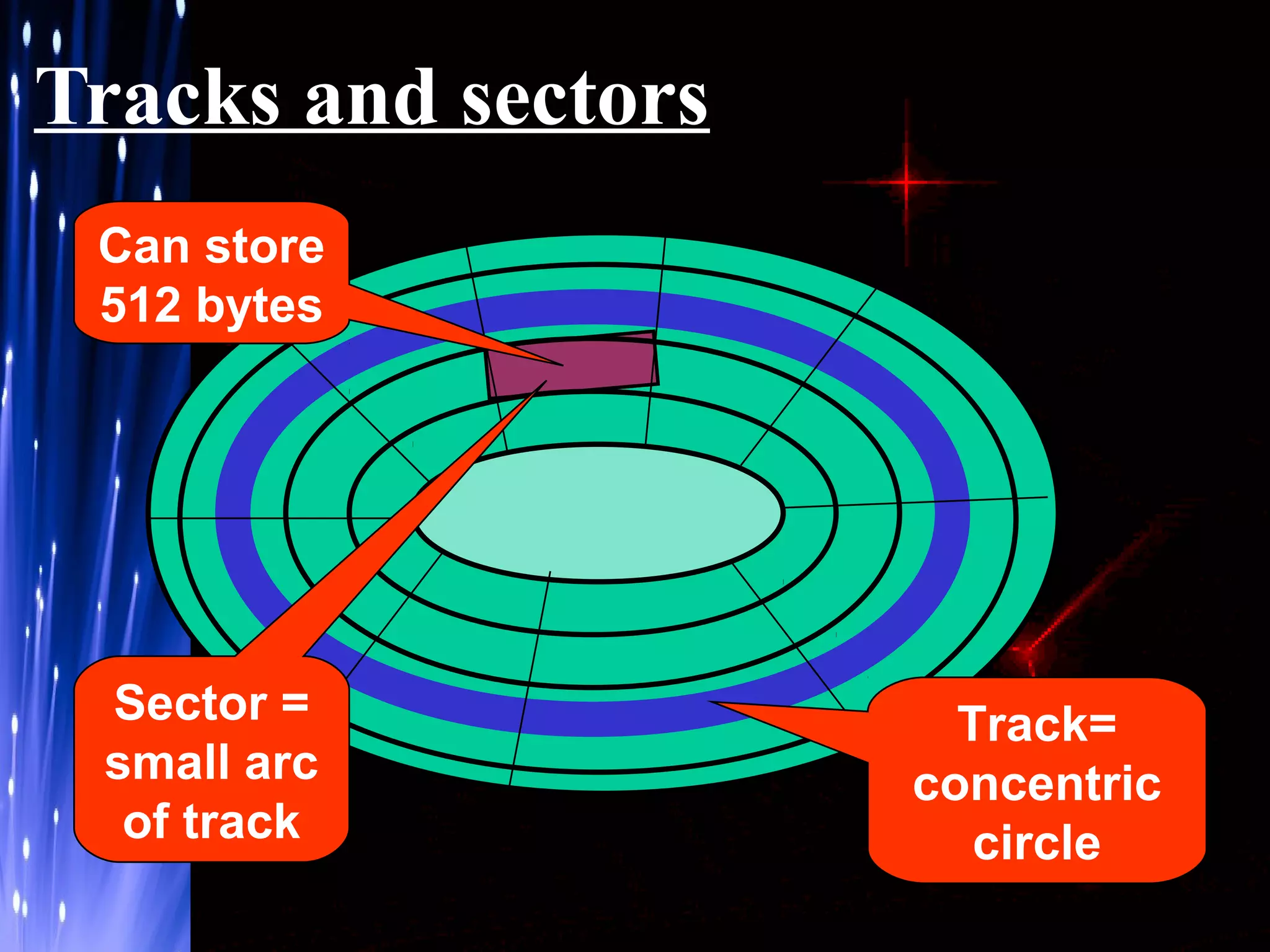 Tracks and sectors

Can store 512 bytes

Sector = small arc of track

Track= concentric circle